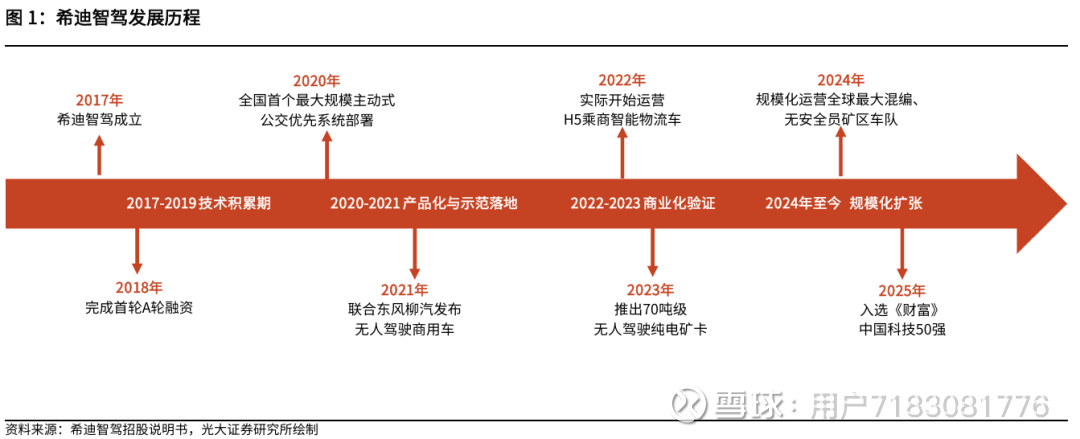 图 1：希迪智驾发展历程

2017年
希迪智驾成立

2020年
全国首个最大规模主动式公交优先系统部署

2022年
实际开始运营H5乘商智能物流车

2024年
规模化运营全球最大混编、无安全员矿区车队

2017-2019 技术积累期

2020-2021 产品化与示范落地

2022-2023 商业化验证

2024年至今 规模化扩张

2018年
完成首轮A轮融资

2021年
联合东风柳汽发布无人驾驶商用车

2023年
推出70吨级无人驾驶纯电矿卡

2025年
入选《财富》中国科技50强

雪球：用户7183081776

资料来源：希迪智驾招股说明书，光大证券研究所绘制